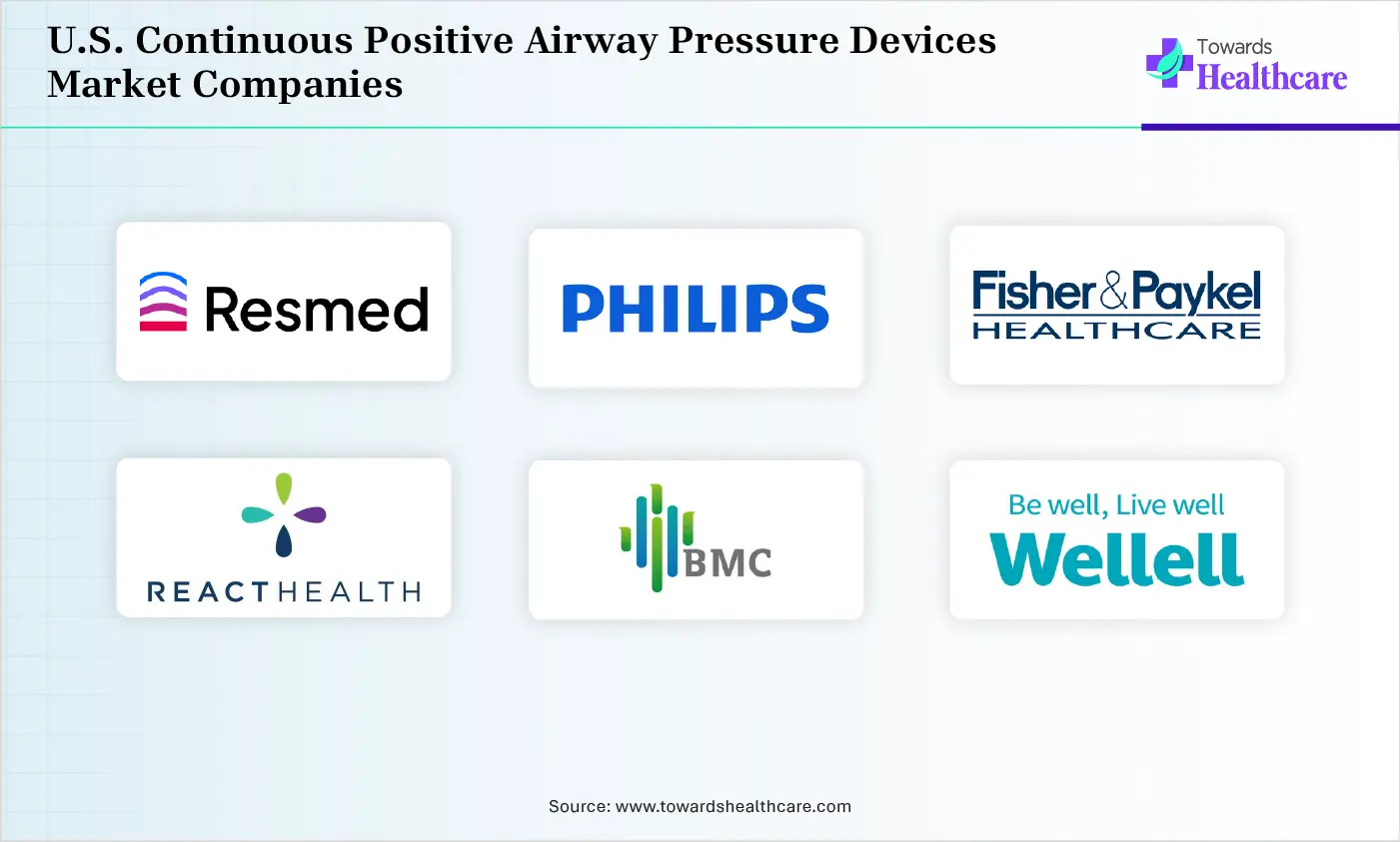 U.S. Continuous Positive Airway Pressure Devices Market Companies

Towards Healthcare

Resmed

PHILIPS

Fisher&Paykel HEALTHCARE

REACTHEALTH

BMC

Be well, Live well
Wellell

Source: www.towardshealthcare.com